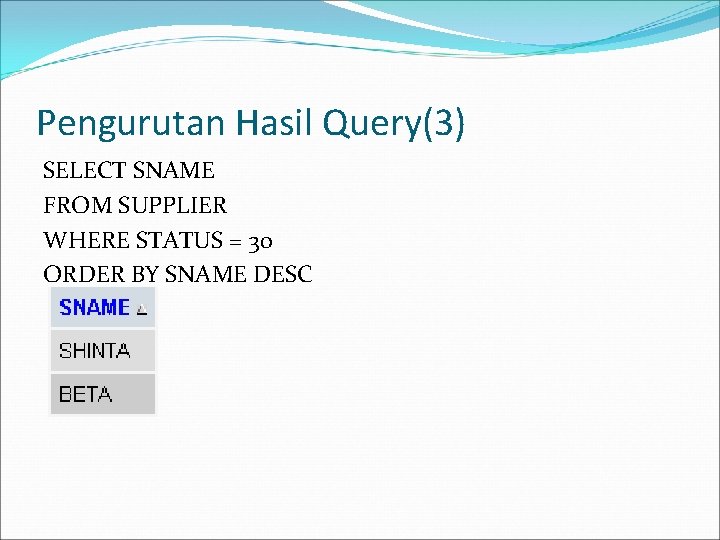 Pengurutan Hasil Query(3)

SELECT SNAME
FROM SUPPLIER
WHERE STATUS = 30
ORDER BY SNAME DESC

| SNAME |
|---|
| SHINTA |
| BETA |